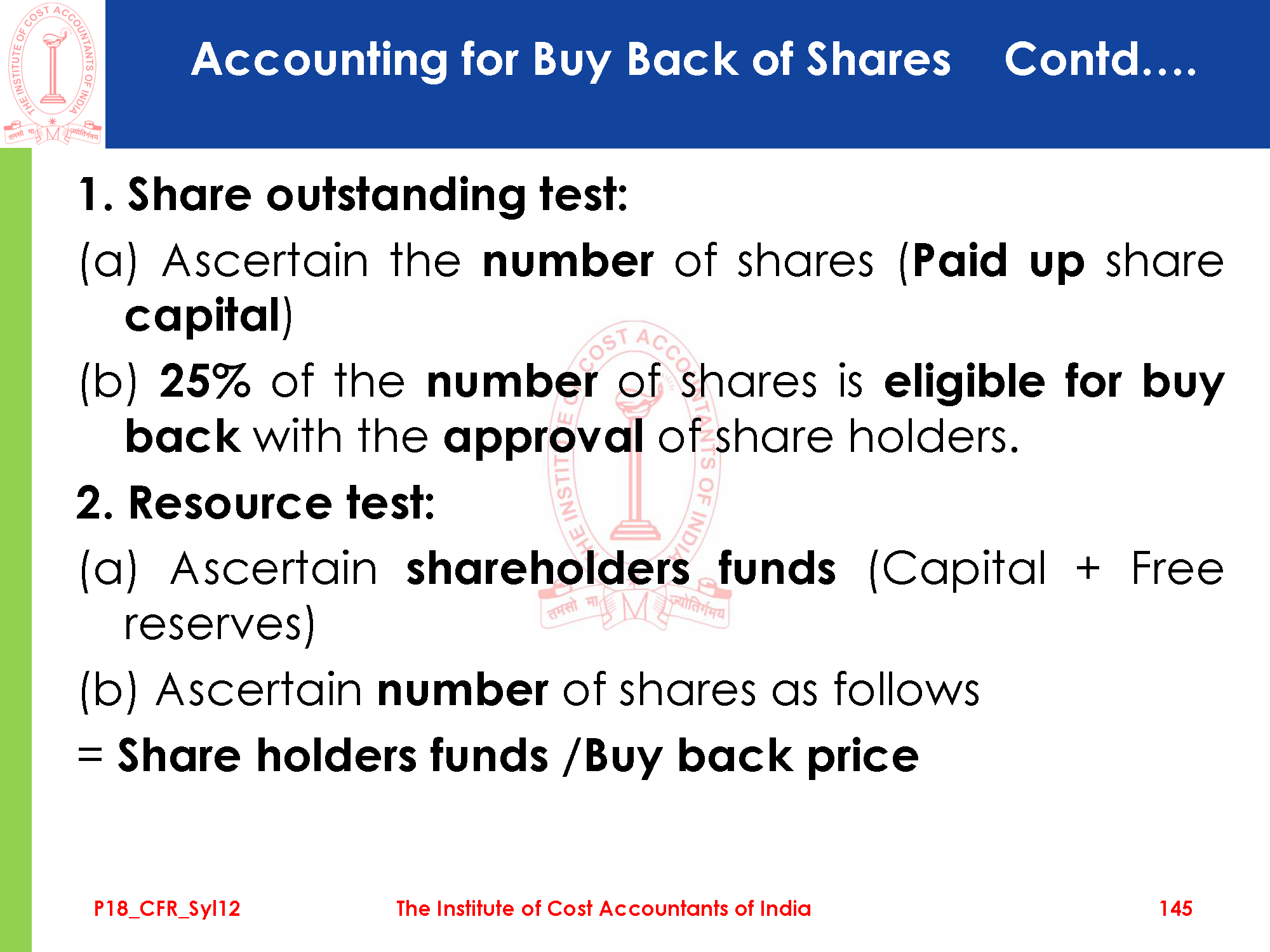 THE INSTITUTE OF COST ACCOUNTANTS OF INDIA
तमसो मा ज्योतिर्गमय

Accounting for Buy Back of Shares Contd….

1. Share outstanding test:

(a) Ascertain the number of shares (Paid up share capital)

(b) 25% of the number of shares is eligible for buy back with the approval of share holders.

2. Resource test:

(a) Ascertain shareholders funds (Capital + Free reserves)

(b) Ascertain number of shares as follows

= Share holders funds /Buy back price

THE INSTITUTE OF COST ACCOUNTANTS OF INDIA
तमसो मा ज्योतिर्गमय

P18_CFR_Syl12 The Institute of Cost Accountants of India 145